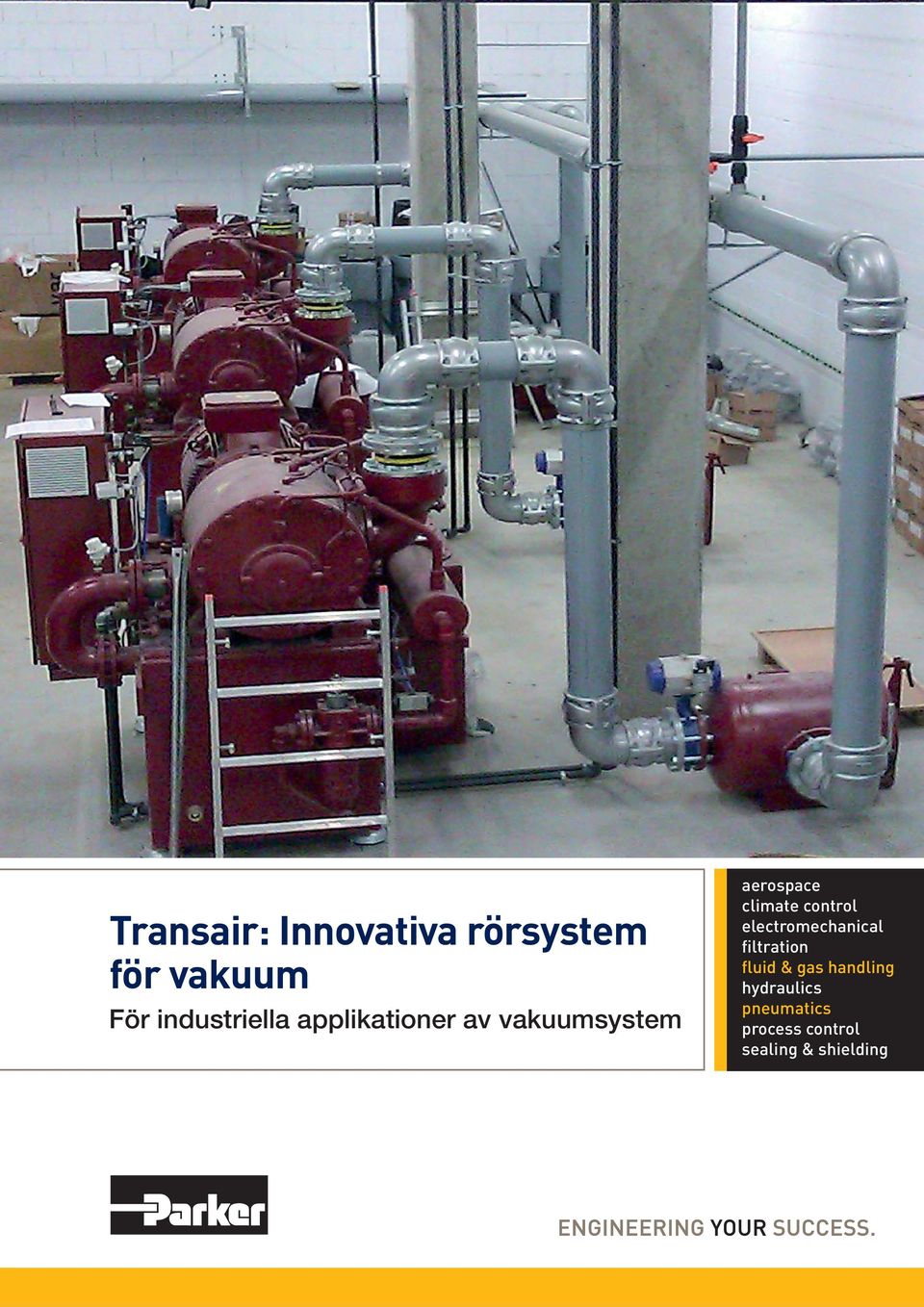 Transair: Innovativa rörsystem för vakuum

För industriella applikationer av vakuumsystem

aerospace
climate control
electromechanical
filtration
fluid & gas handling
hydraulics
pneumatics
process control
sealing & shielding

Parker

ENGINEERING YOUR SUCCESS.